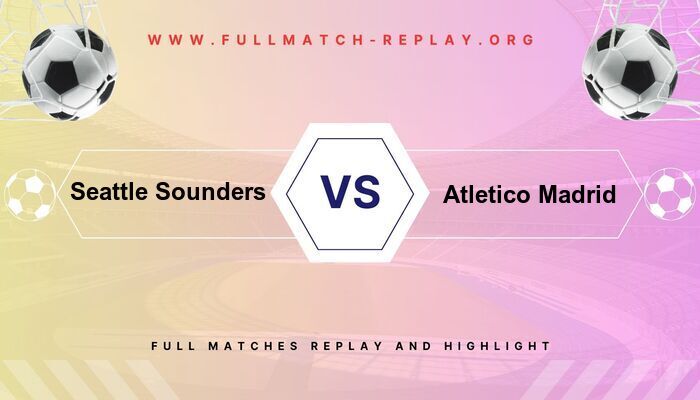 WWW.FULLMATCH-REPLAY.ORG

Seattle Sounders

VS

Atletico Madrid

FULL MATCHES REPLAY AND HIGHLIGHT